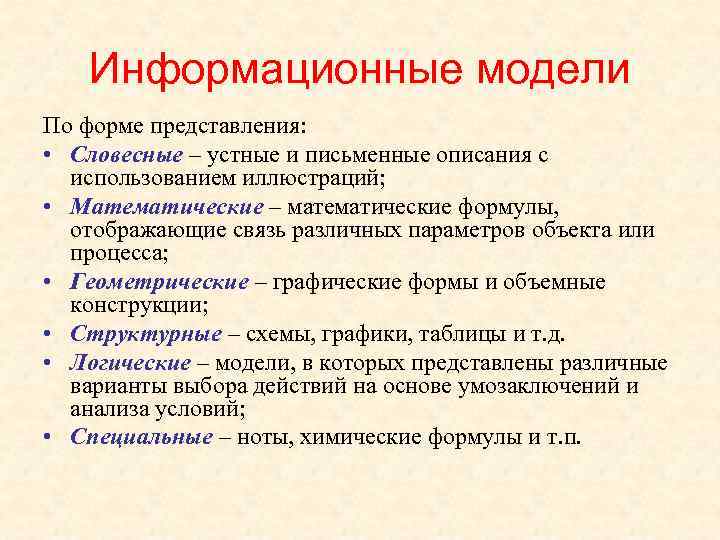 Информационные модели

По форме представления:

• Словесные – устные и письменные описания с использованием иллюстраций;
• Математические – математические формулы, отображающие связь различных параметров объекта или процесса;
• Геометрические – графические формы и объемные конструкции;
• Структурные – схемы, графики, таблицы и т.д.
• Логические – модели, в которых представлены различные варианты выбора действий на основе умозаключений и анализа условий;
• Специальные – ноты, химические формулы и т.п.